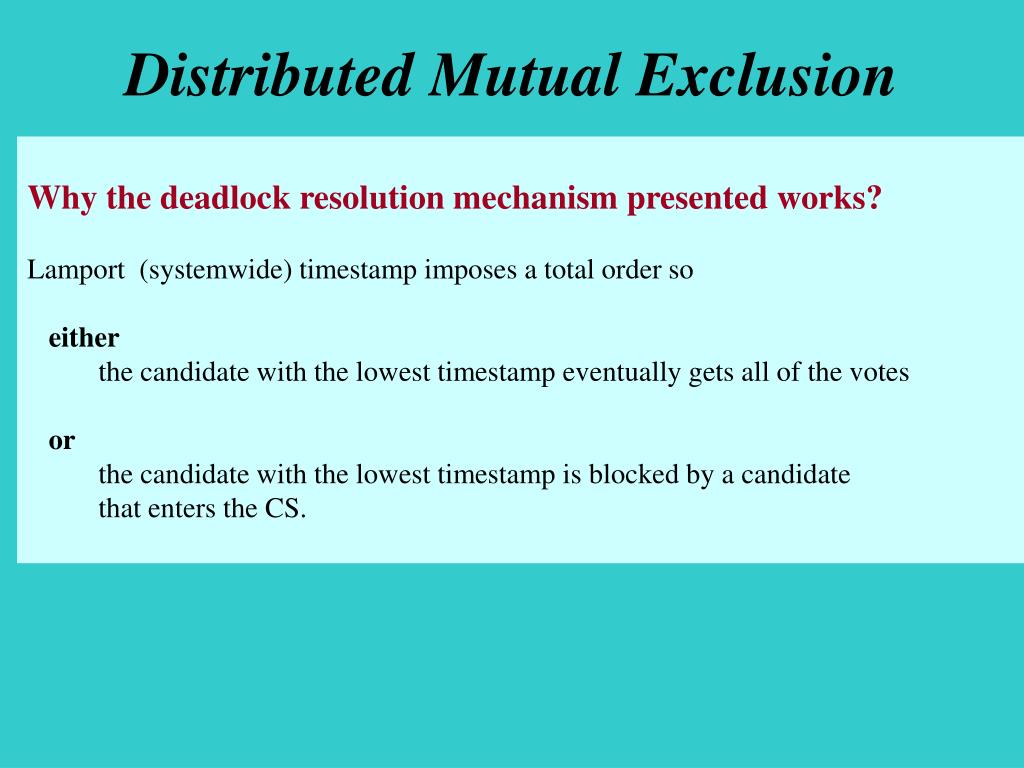 Distributed Mutual Exclusion

Why the deadlock resolution mechanism presented works?

Lamport (systemwide) timestamp imposes a total order so

either
the candidate with the lowest timestamp eventually gets all of the votes

or
the candidate with the lowest timestamp is blocked by a candidate that enters the CS.